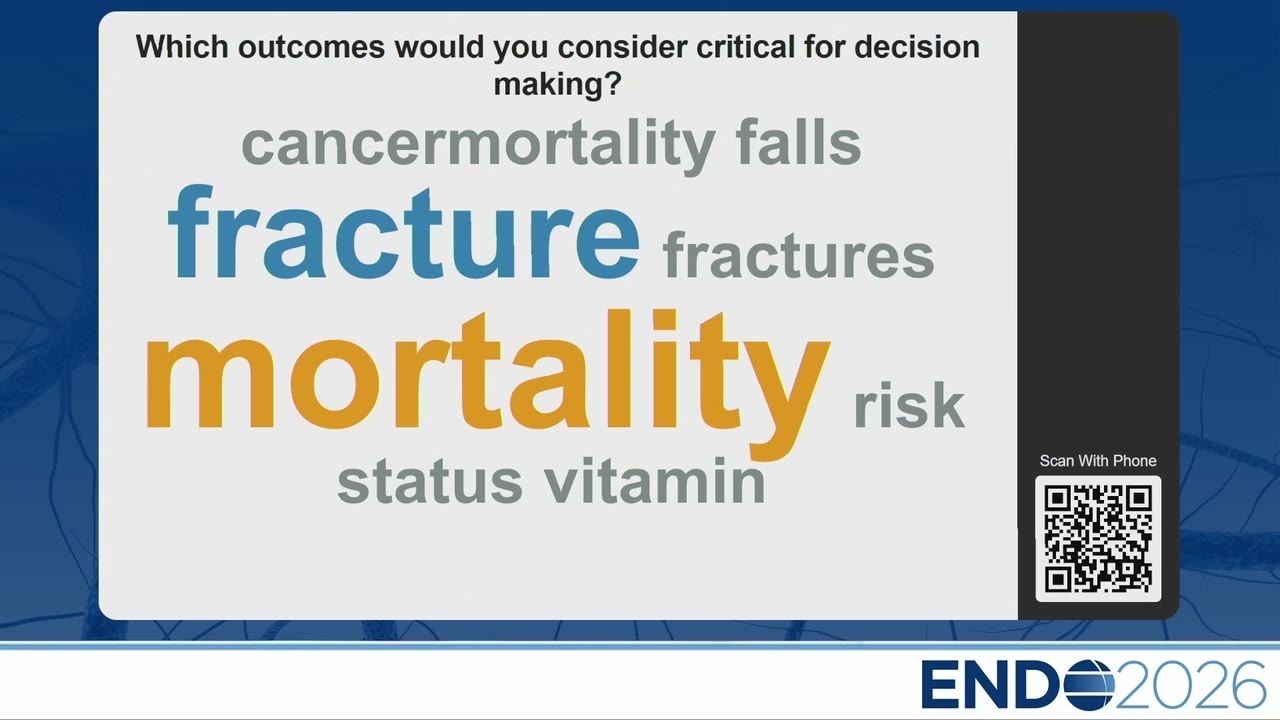 Which outcomes would you consider critical for decision making?

cancermortality falls

fracture fractures

mortality risk

status vitamin

Scan With Phone

ENDO2026